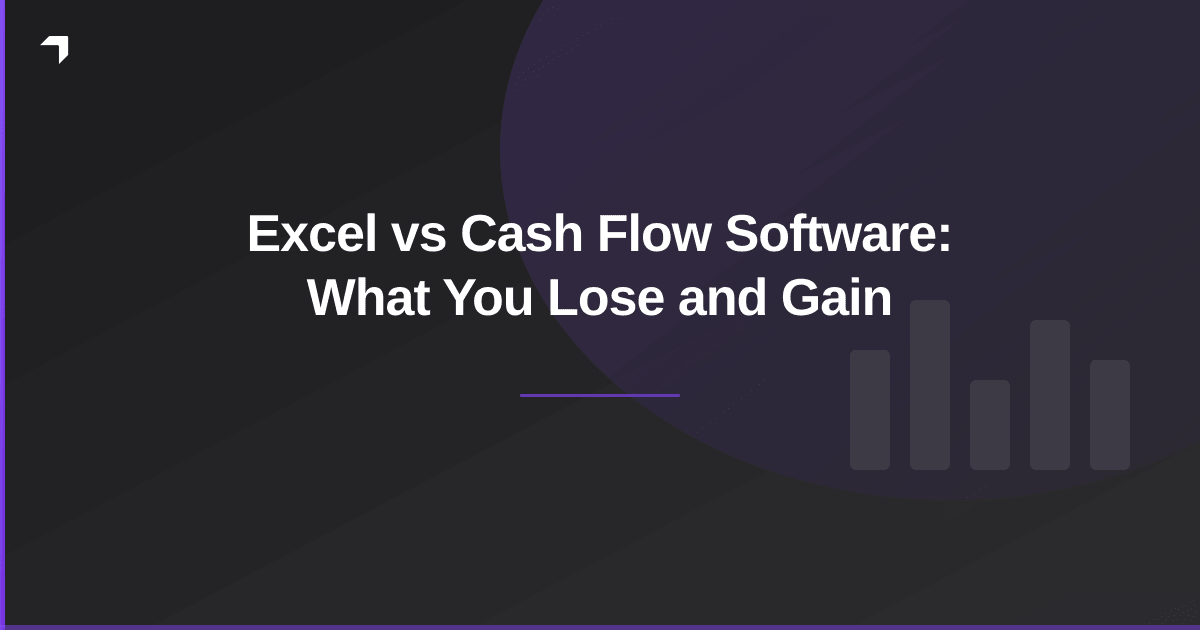 Excel vs Cash Flow Software: What You Lose and Gain